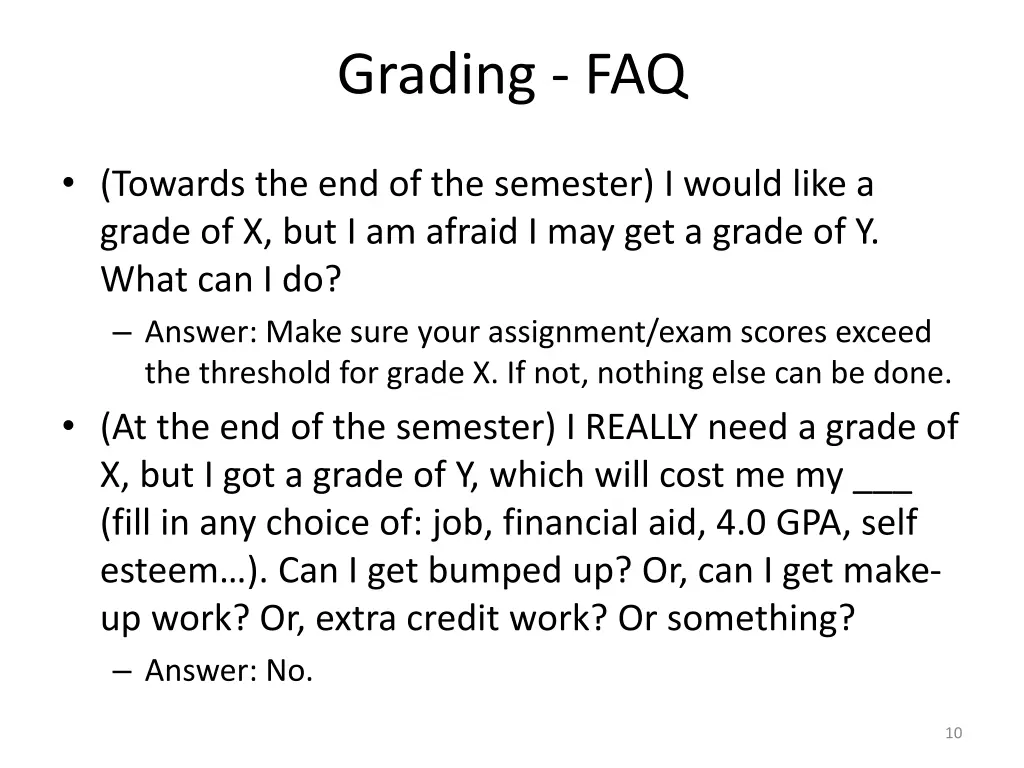 Grading - FAQ

• (Towards the end of the semester) I would like a grade of X, but I am afraid I may get a grade of Y. What can I do?
  – Answer: Make sure your assignment/exam scores exceed the threshold for grade X. If not, nothing else can be done.
• (At the end of the semester) I REALLY need a grade of X, but I got a grade of Y, which will cost me my ___ (fill in any choice of: job, financial aid, 4.0 GPA, self esteem…). Can I get bumped up? Or, can I get make-up work? Or, extra credit work? Or something?
  – Answer: No.

10